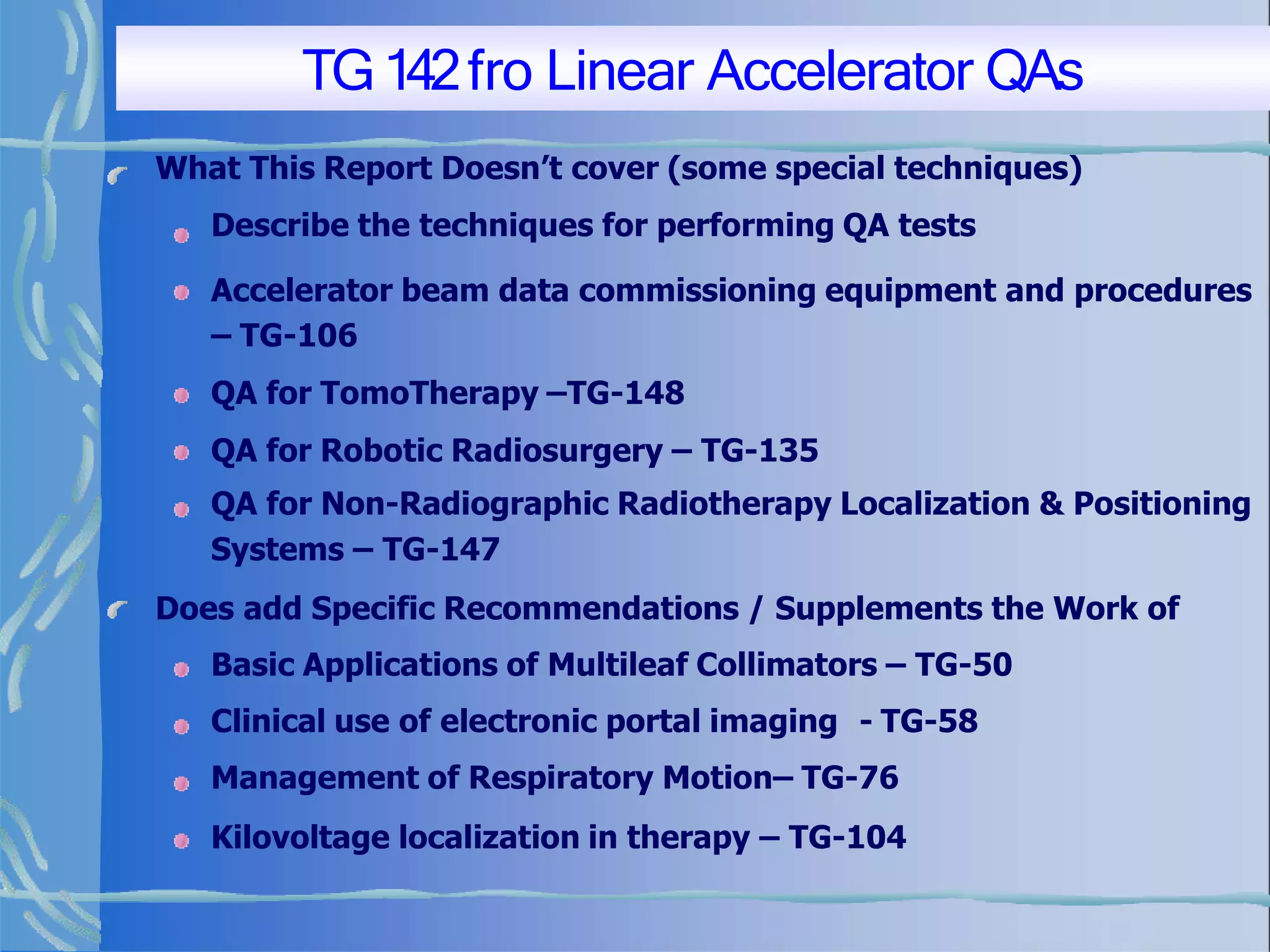 TG 142 fro Linear Accelerator QAs

What This Report Doesn’t cover (some special techniques)

Describe the techniques for performing QA tests

Accelerator beam data commissioning equipment and procedures – TG-106

QA for TomoTherapy –TG-148

QA for Robotic Radiosurgery – TG-135

QA for Non-Radiographic Radiotherapy Localization & Positioning Systems – TG-147

Does add Specific Recommendations / Supplements the Work of

Basic Applications of Multileaf Collimators – TG-50

Clinical use of electronic portal imaging - TG-58

Management of Respiratory Motion– TG-76

Kilovoltage localization in therapy – TG-104